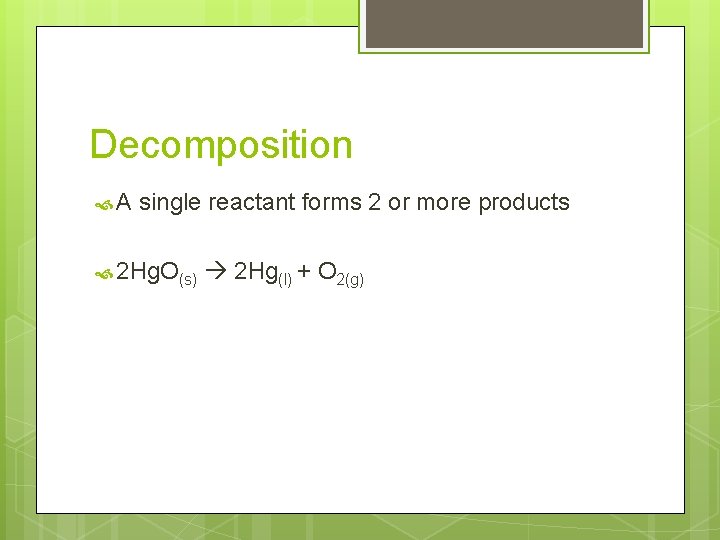 Decomposition

A single reactant forms 2 or more products

$2HgO_{(s)} \rightarrow 2Hg_{(l)} + O_{2(g)}$